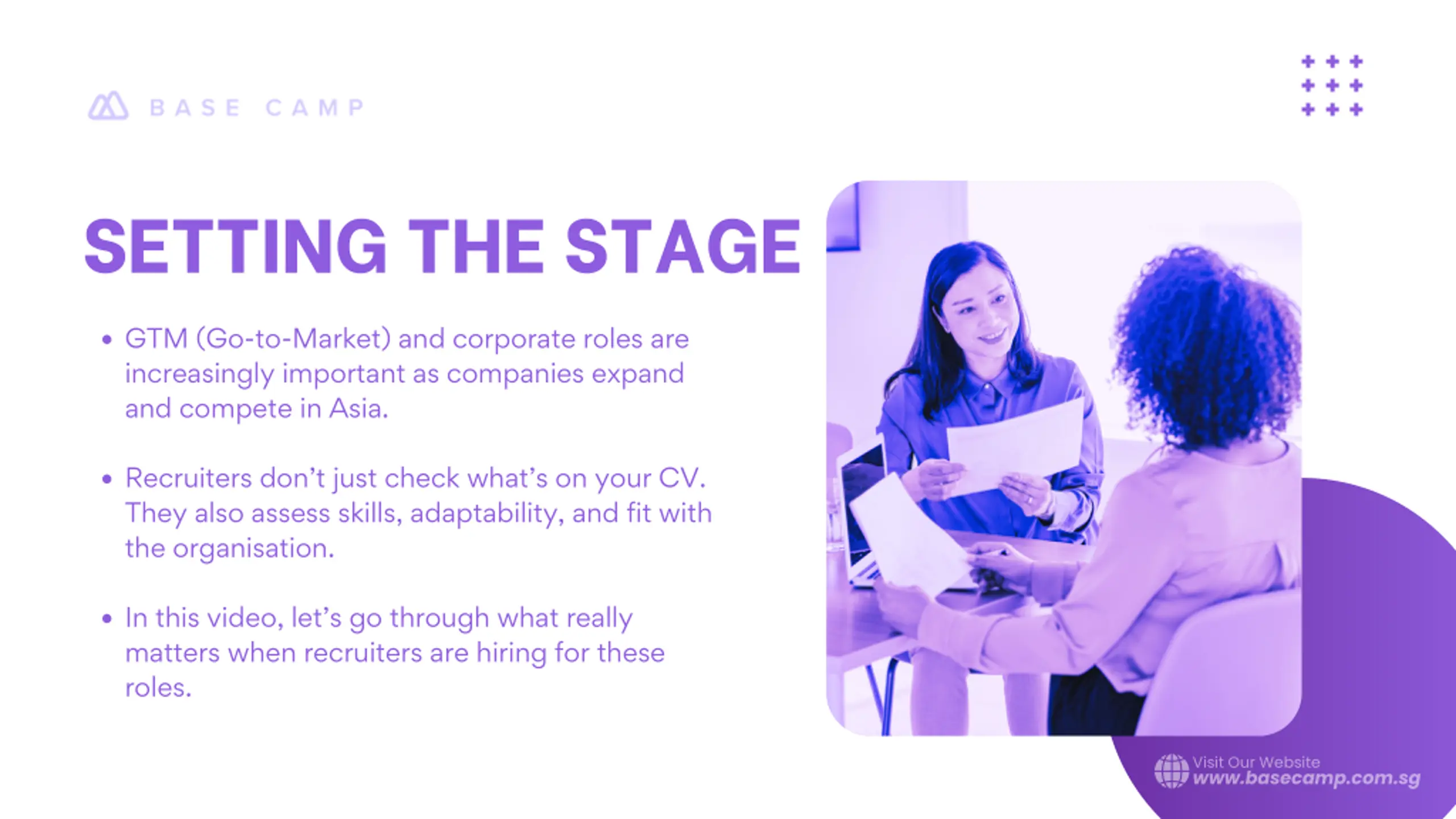 BASE CAMP

SETTING THE STAGE

• GTM (Go-to-Market) and corporate roles are increasingly important as companies expand and compete in Asia.

• Recruiters don't just check what's on your CV. They also assess skills, adaptability, and fit with the organisation.

• In this video, let's go through what really matters when recruiters are hiring for these roles.

Visit Our Website
www.basecamp.com.sg